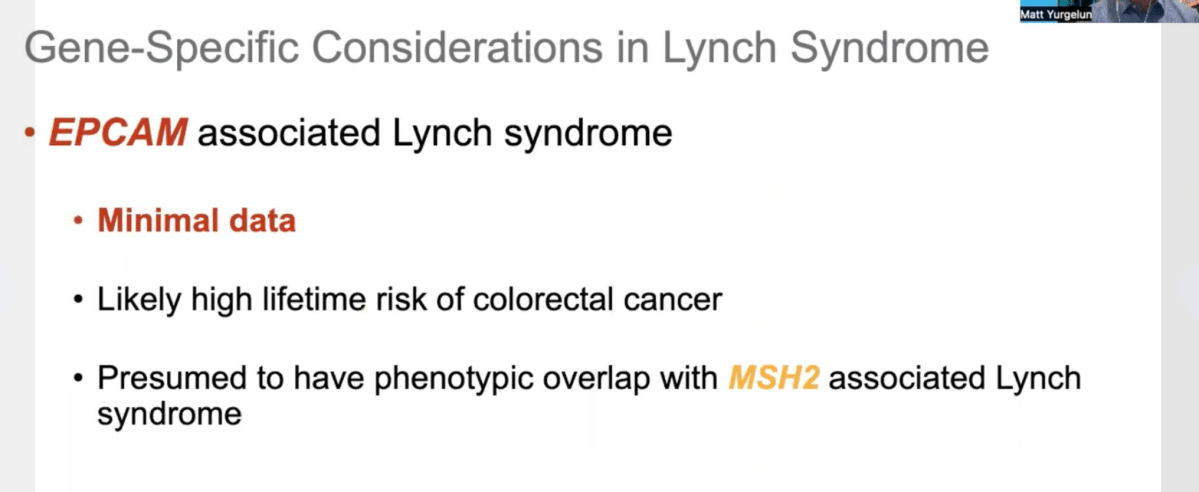 Matt Yurgelun

Gene-Specific Considerations in Lynch Syndrome

• EPCAM associated Lynch syndrome

• Minimal data

• Likely high lifetime risk of colorectal cancer

• Presumed to have phenotypic overlap with MSH2 associated Lynch syndrome